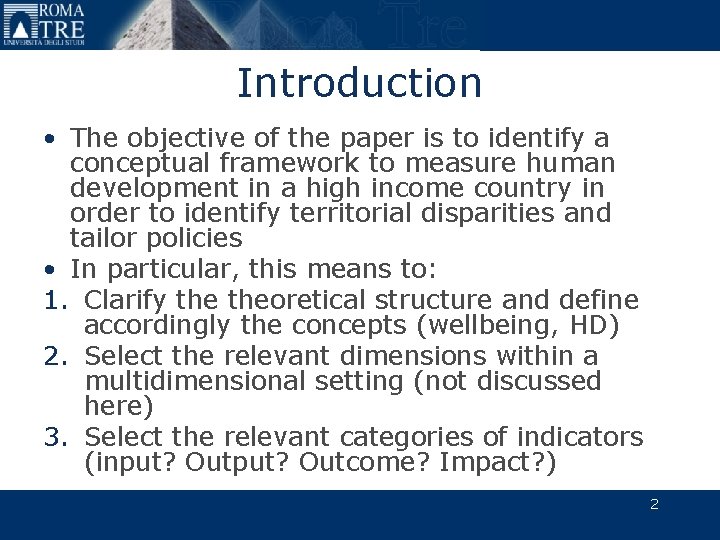 ROMA
TRE
UNIVERSITÀ DEGLI STUDI

Roma Tre

Introduction

• The objective of the paper is to identify a conceptual framework to measure human development in a high income country in order to identify territorial disparities and tailor policies
• In particular, this means to:
1. Clarify the theoretical structure and define accordingly the concepts (wellbeing, HD)
2. Select the relevant dimensions within a multidimensional setting (not discussed here)
3. Select the relevant categories of indicators (input? Output? Outcome? Impact?)

2